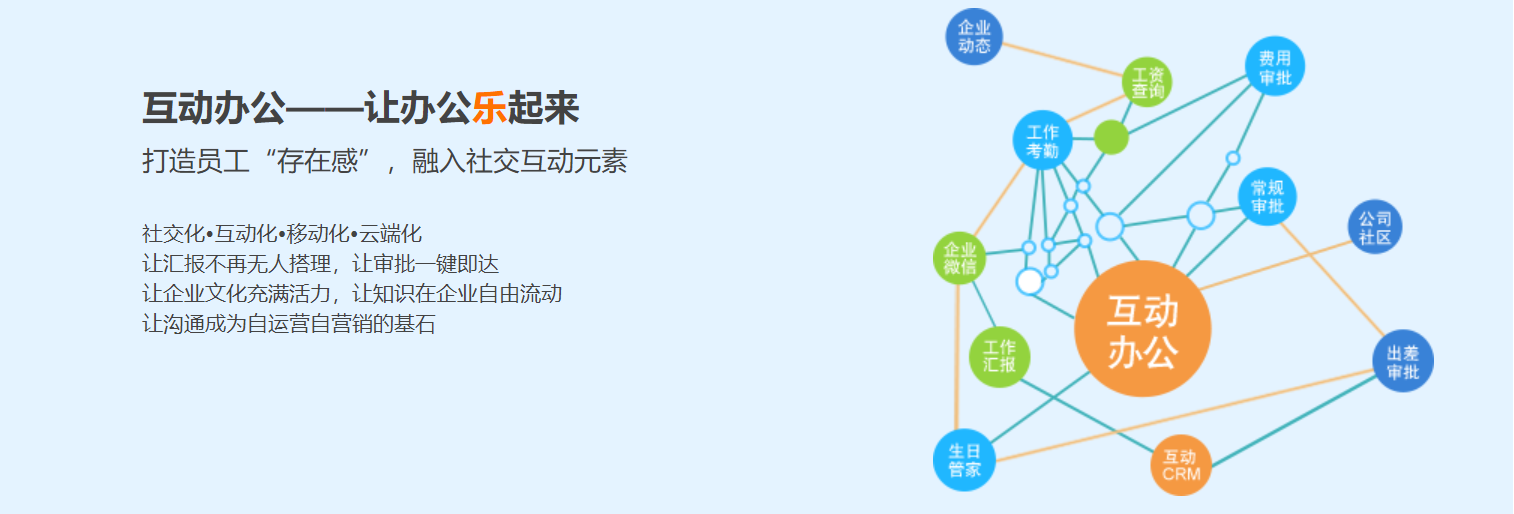 互动办公——让办公乐起来

打造员工“存在感”，融入社交互动元素

社交化•互动化•移动化•云端化
让汇报不再无人搭理，让审批一键即达
让企业文化充满活力，让知识在企业自由流动
让沟通成为自运营自营销的基石

企业动态

工资查询

费用审批

工作考勤

常规审批

公司社区

企业微信

互动办公

工作汇报

出差审批

生日管家

互动CRM